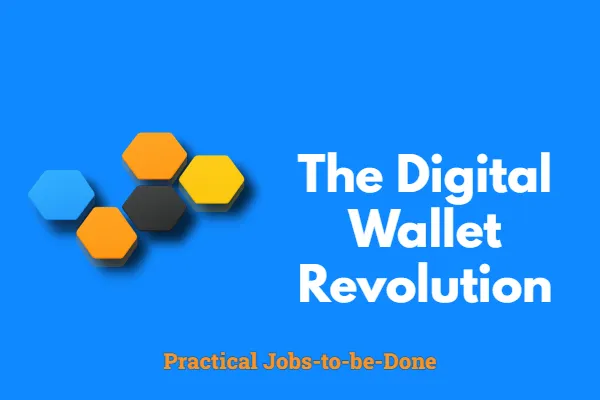 The Digital Wallet Revolution

Practical Jobs-to-be-Done